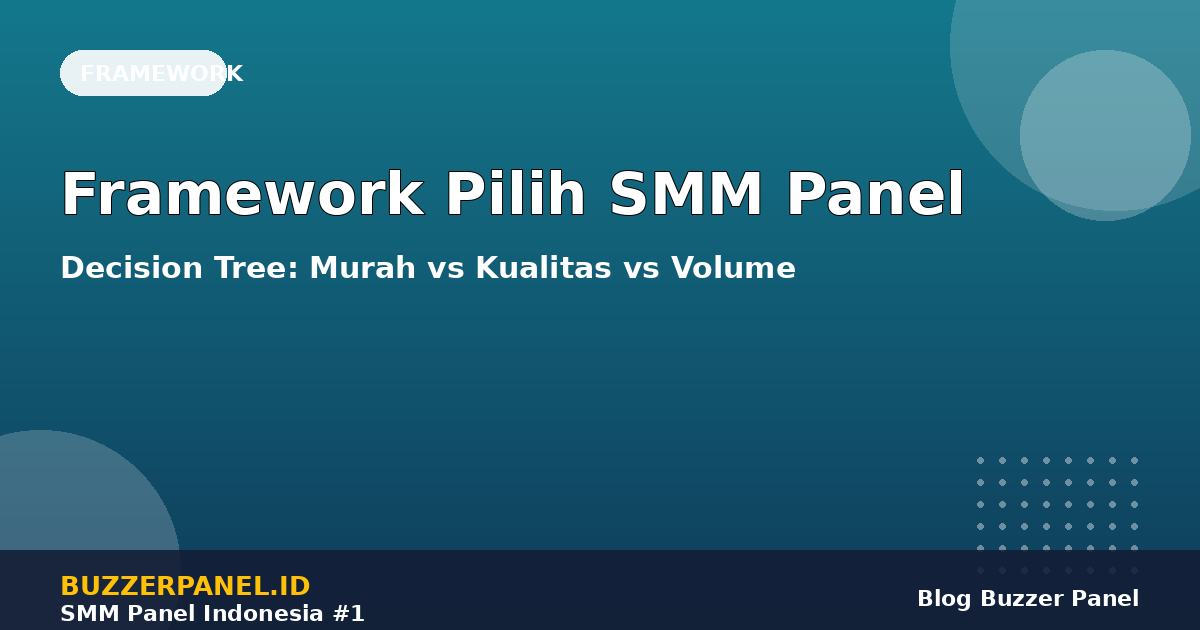 FRAMEWORK

Framework Pilih SMM Panel

Decision Tree: Murah vs Kualitas vs Volume

BUZZERPANEL.ID
SMM Panel Indonesia #1

Blog Buzzer Panel